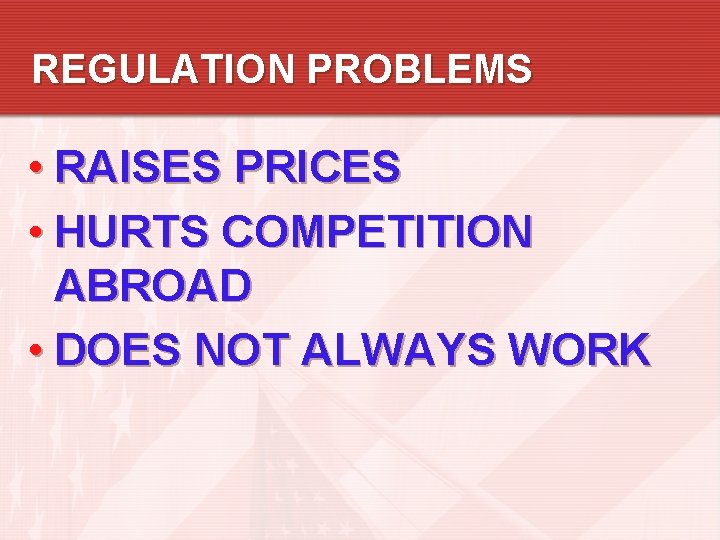 REGULATION PROBLEMS

• RAISES PRICES
• HURTS COMPETITION ABROAD
• DOES NOT ALWAYS WORK